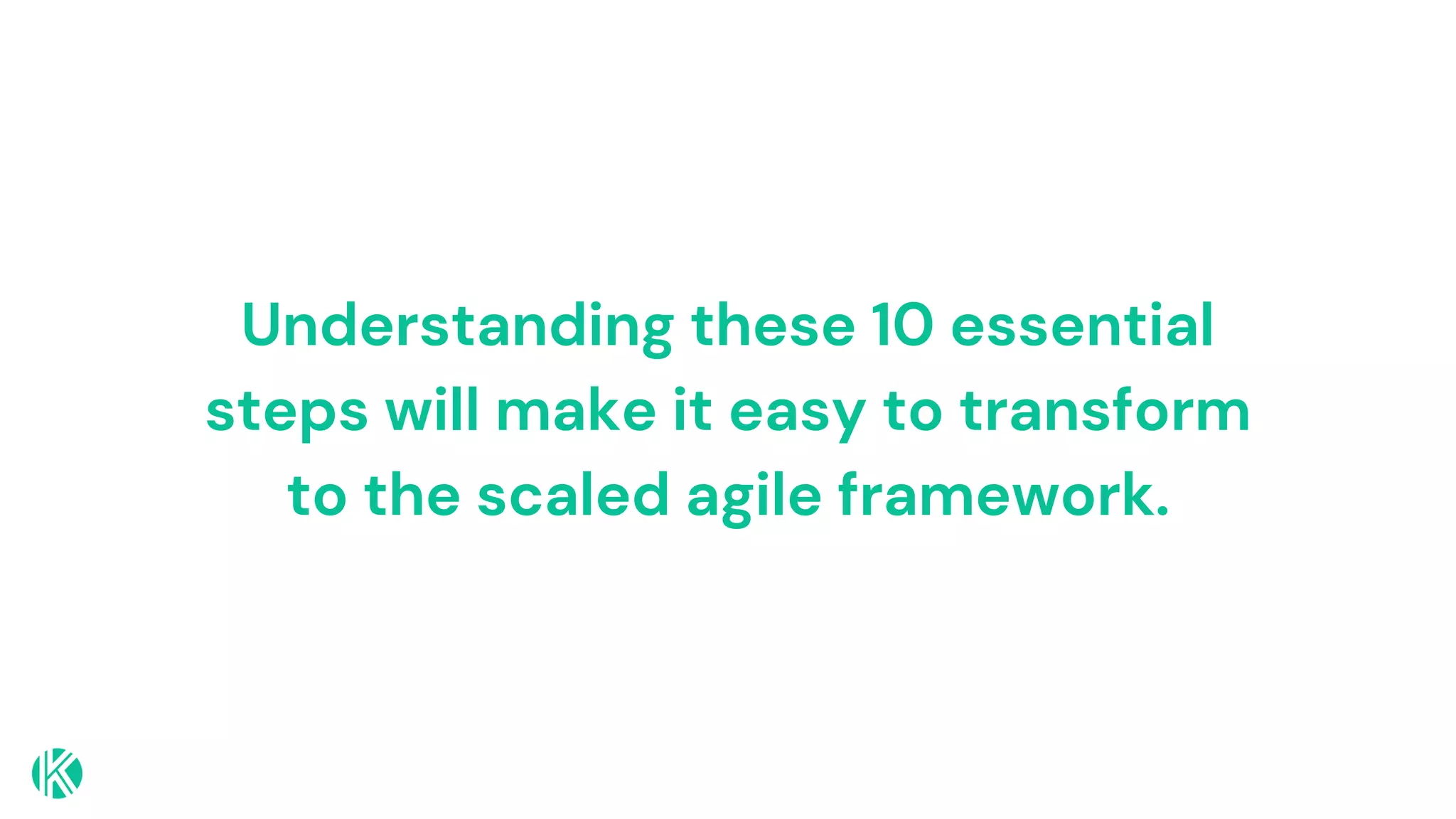 Understanding these 10 essential steps will make it easy to transform to the scaled agile framework.

K